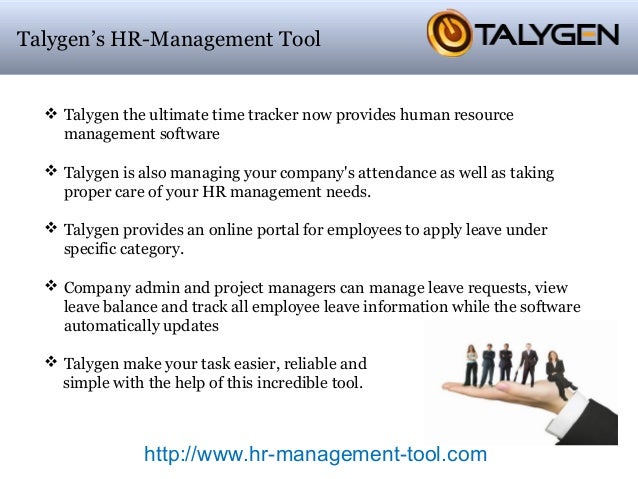 Talygen's HR-Management Tool

TALYGEN

❖ Talygen the ultimate time tracker now provides human resource management software

❖ Talygen is also managing your company's attendance as well as taking proper care of your HR management needs.

❖ Talygen provides an online portal for employees to apply leave under specific category.

❖ Company admin and project managers can manage leave requests, view leave balance and track all employee leave information while the software automatically updates

❖ Talygen make your task easier, reliable and simple with the help of this incredible tool.

http://www.hr-management-tool.com